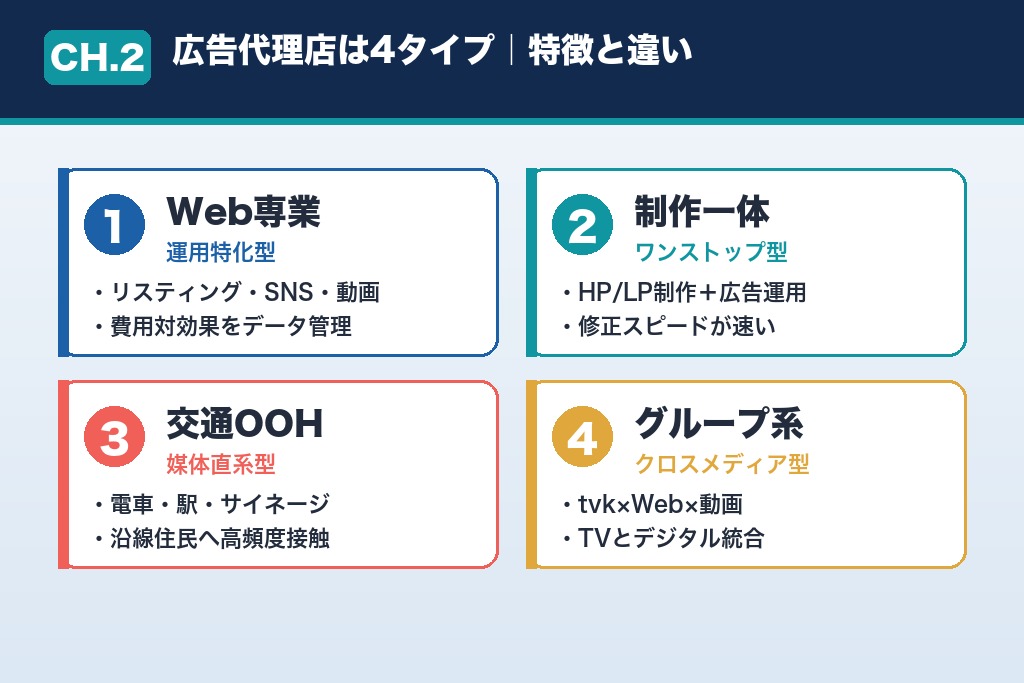 CH.2 広告代理店は4タイプ｜特徴と違い

1
Web専業
運用特化型
・リスティング・SNS・動画
・費用対効果をデータ管理

2
制作一体
ワンストップ型
・HP/LP制作＋広告運用
・修正スピードが速い

3
交通OOH
媒体直系型
・電車・駅・サイネージ
・沿線住民へ高頻度接触

4
グループ系
クロスメディア型
・tvk×Web×動画
・TVとデジタル統合